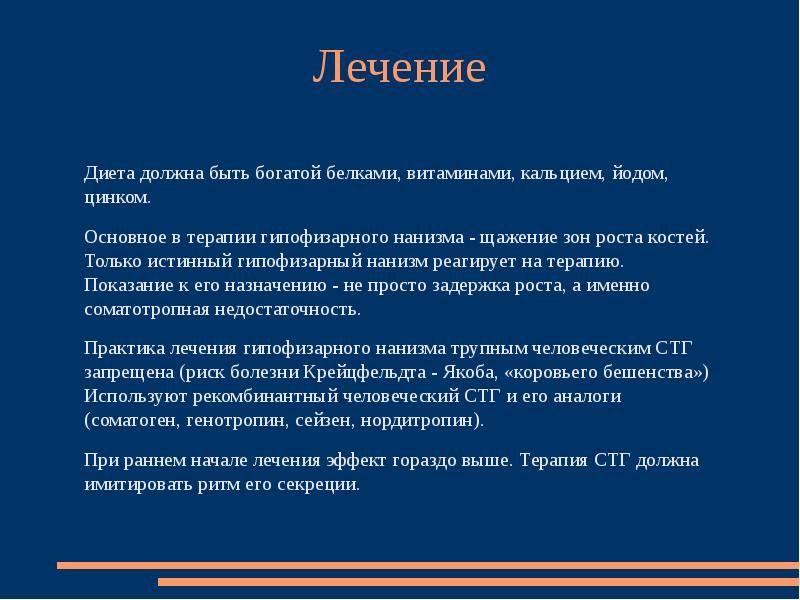 Лечение

Диета должна быть богатой белками, витаминами, кальцием, йодом, цинком.

Основное в терапии гипофизарного нанизма - щажение зон роста костей. Только истинный гипофизарный нанизм реагирует на терапию. Показание к его назначению - не просто задержка роста, а именно соматотропная недостаточность.

Практика лечения гипофизарного нанизма трупным человеческим СТГ запрещена (риск болезни Крейцфельдта - Якоба, «коровьего бешенства») Используют рекомбинантный человеческий СТГ и его аналоги (соматоген, генотропин, сейзен, нордитропин).

При раннем начале лечения эффект гораздо выше. Терапия СТГ должна имитировать ритм его секреции.